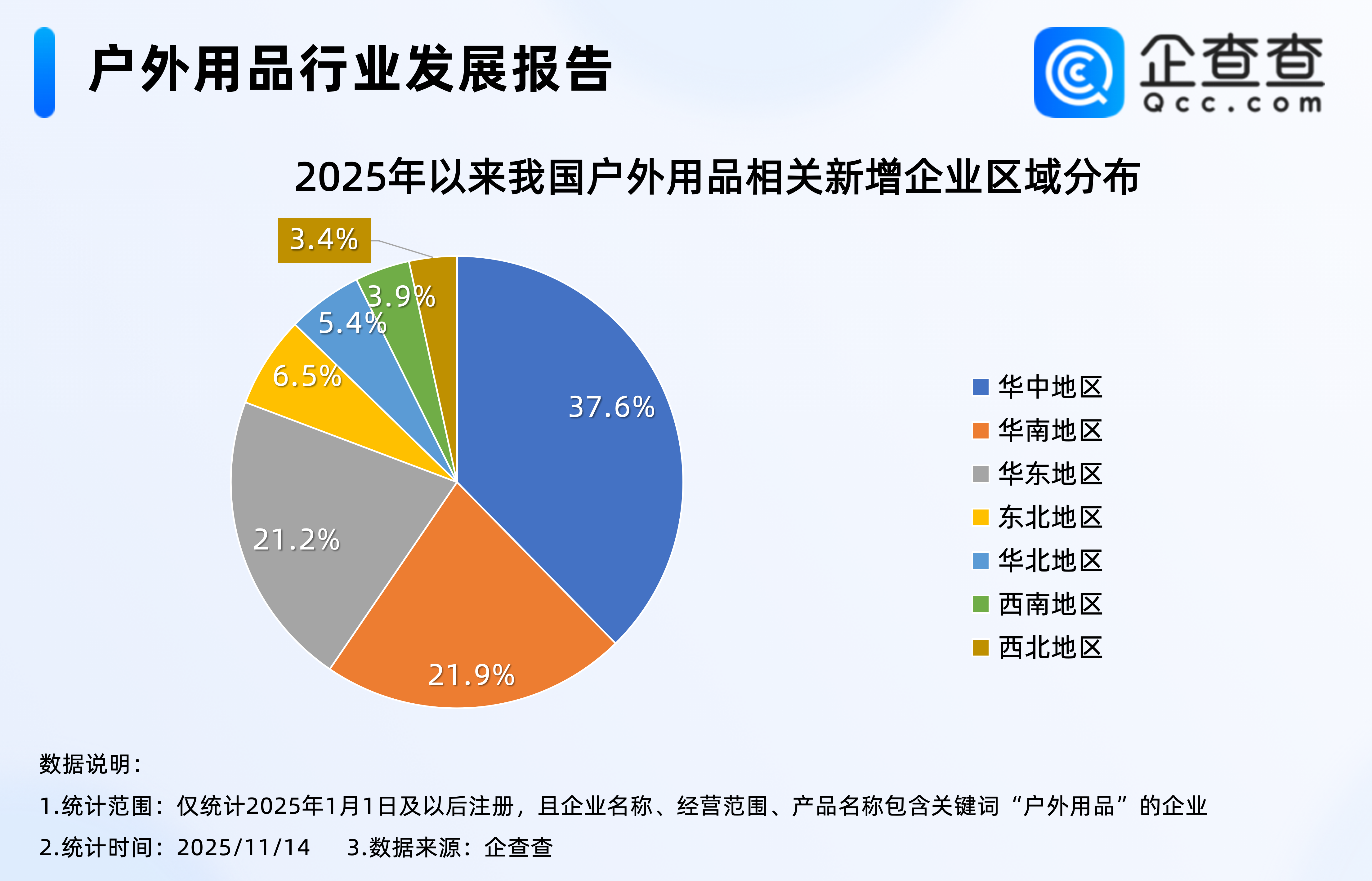 户外用品行业发展报告

企查查
Qcc.com

2025年以来我国户外用品相关新增企业区域分布

3.4%
3.9%
5.4%
6.5%
37.6%
21.2%
21.9%

华中地区
华南地区
华东地区
东北地区
华北地区
西南地区
西北地区

数据说明：
1.统计范围：仅统计2025年1月1日及以后注册，且企业名称、经营范围、产品名称包含关键词“户外用品”的企业
2.统计时间：2025/11/14 3.数据来源：企查查